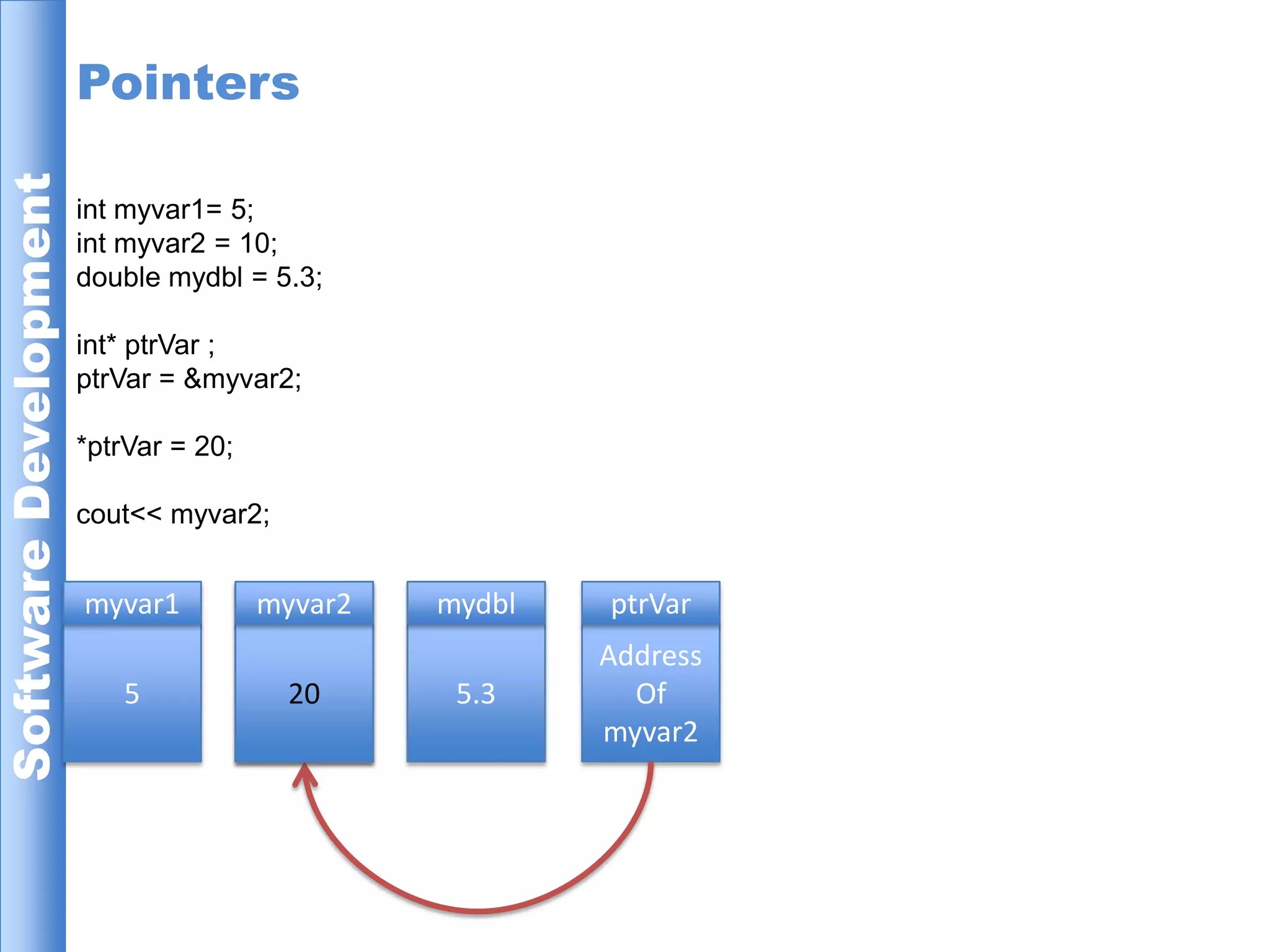 Software Development

Pointers

int myvar1= 5;
int myvar2 = 10;
double mydbl = 5.3;

int* ptrVar ;
ptrVar = &myvar2;

*ptrVar = 20;

cout<< myvar2;

myvar1
5

myvar2
20

mydbl
5.3

ptrVar
Address Of myvar2